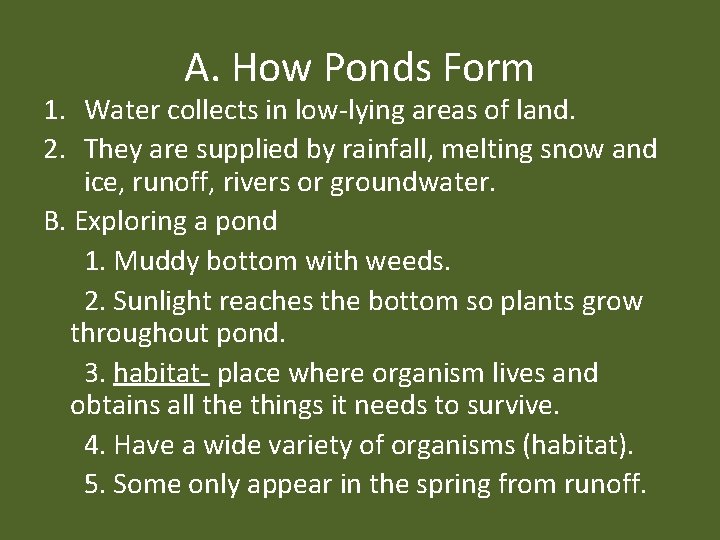 A. How Ponds Form

1. Water collects in low-lying areas of land.

2. They are supplied by rainfall, melting snow and ice, runoff, rivers or groundwater.

B. Exploring a pond

1. Muddy bottom with weeds.

2. Sunlight reaches the bottom so plants grow throughout pond.

3. habitat- place where organism lives and obtains all the things it needs to survive.

4. Have a wide variety of organisms (habitat).

5. Some only appear in the spring from runoff.